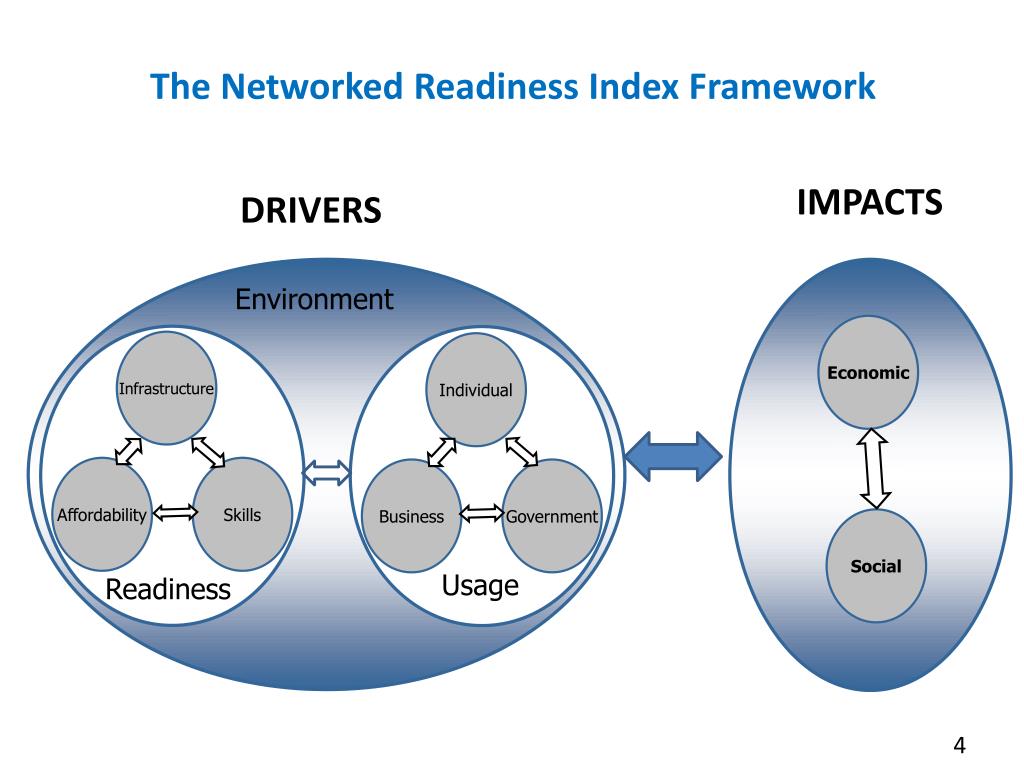 The Networked Readiness Index Framework

DRIVERS

IMPACTS

Environment

Infrastructure

Affordability

Skills

Readiness

Individual

Business

Government

Usage

Economic

Social

4